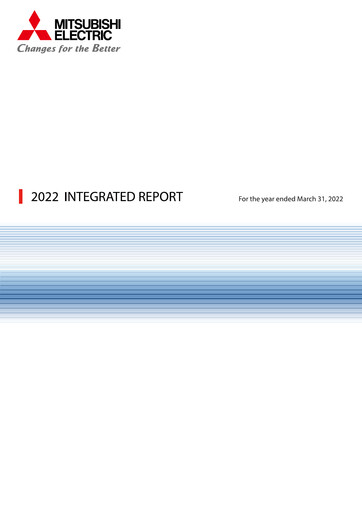 MITSUBISHI
ELECTRIC
Changes for the Better

2022 INTEGRATED REPORT

For the year ended March 31, 2022